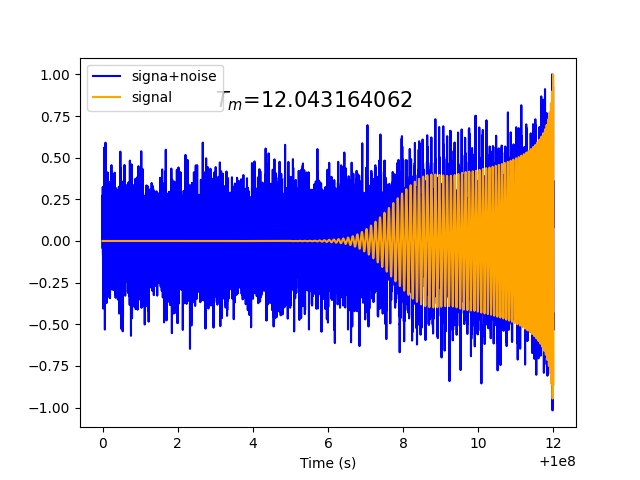 signa+noise
signal
$T_m$=12.043164062

1.00
0.75
0.50
0.25
0.00
−0.25
−0.50
−0.75
−1.00

0
2
4
6
8
10
12
Time (s)
+1e8